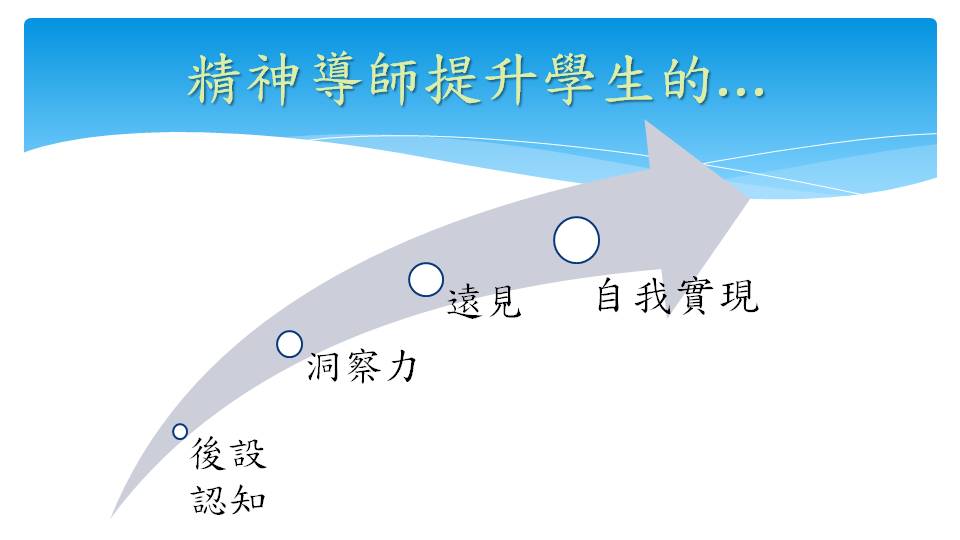 精神導師提升學生的...

後設認知

洞察力

遠見

自我實現